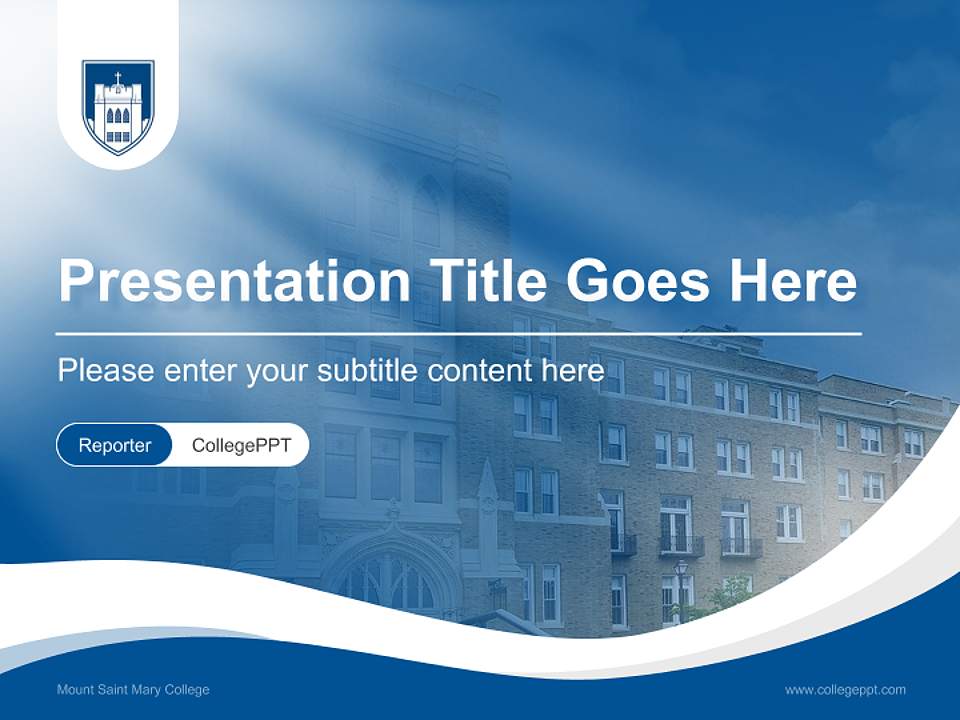 Presentation Title Goes Here

Please enter your subtitle content here

Reporter CollegePPT

Mount Saint Mary College

www.collegeppt.com